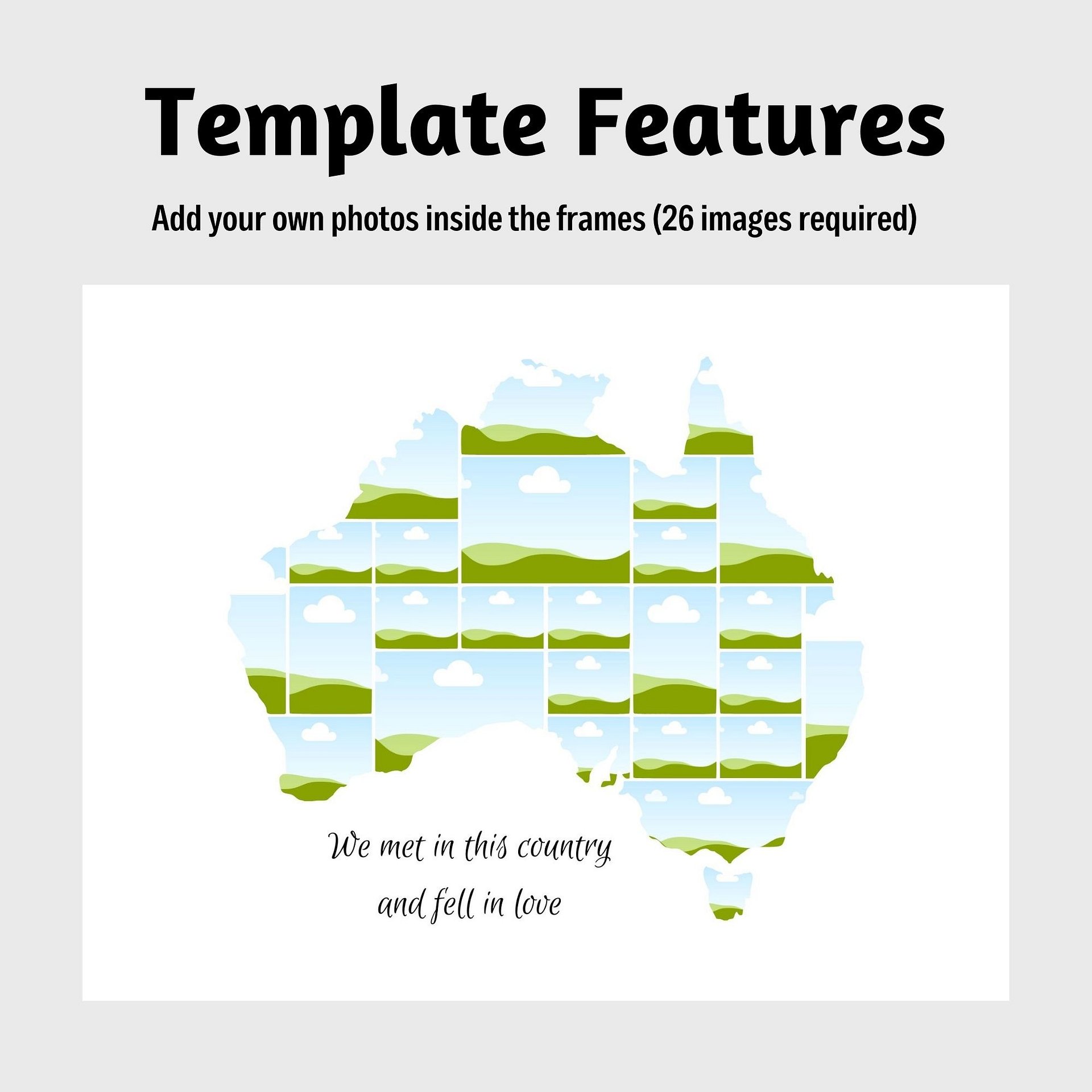 Template Features

Add your own photos inside the frames (26 images required)

We met in this country
and fell in love